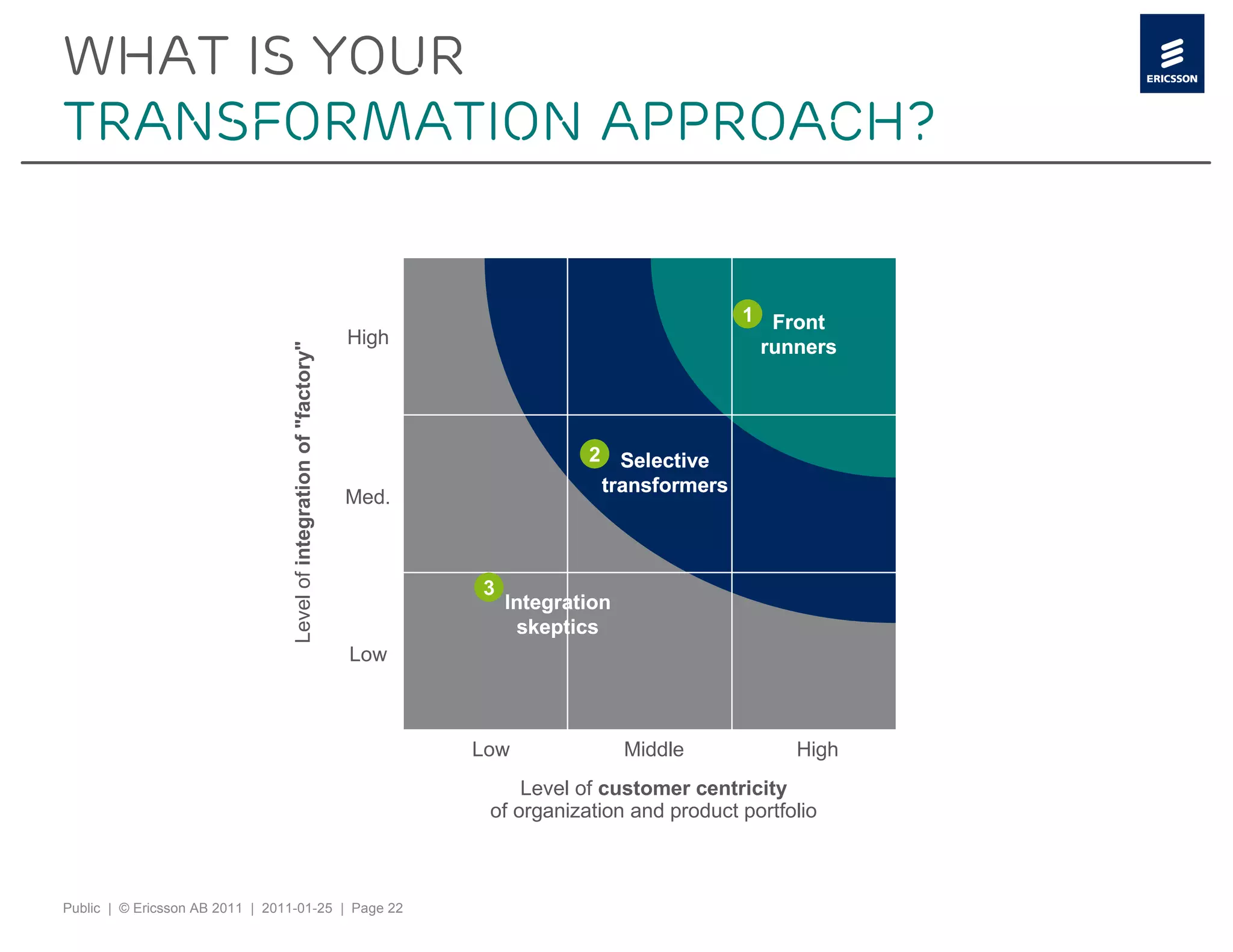 WHAT IS YOUR
TRANSFORMATION APPROACH?

ERICSSON

Level of integration of "factory"

High

Med.

Low

1 Front runners

2 Selective transformers

3 Integration skeptics

Low

Middle

High

Level of customer centricity of organization and product portfolio

Public | © Ericsson AB 2011 | 2011-01-25 | Page 22